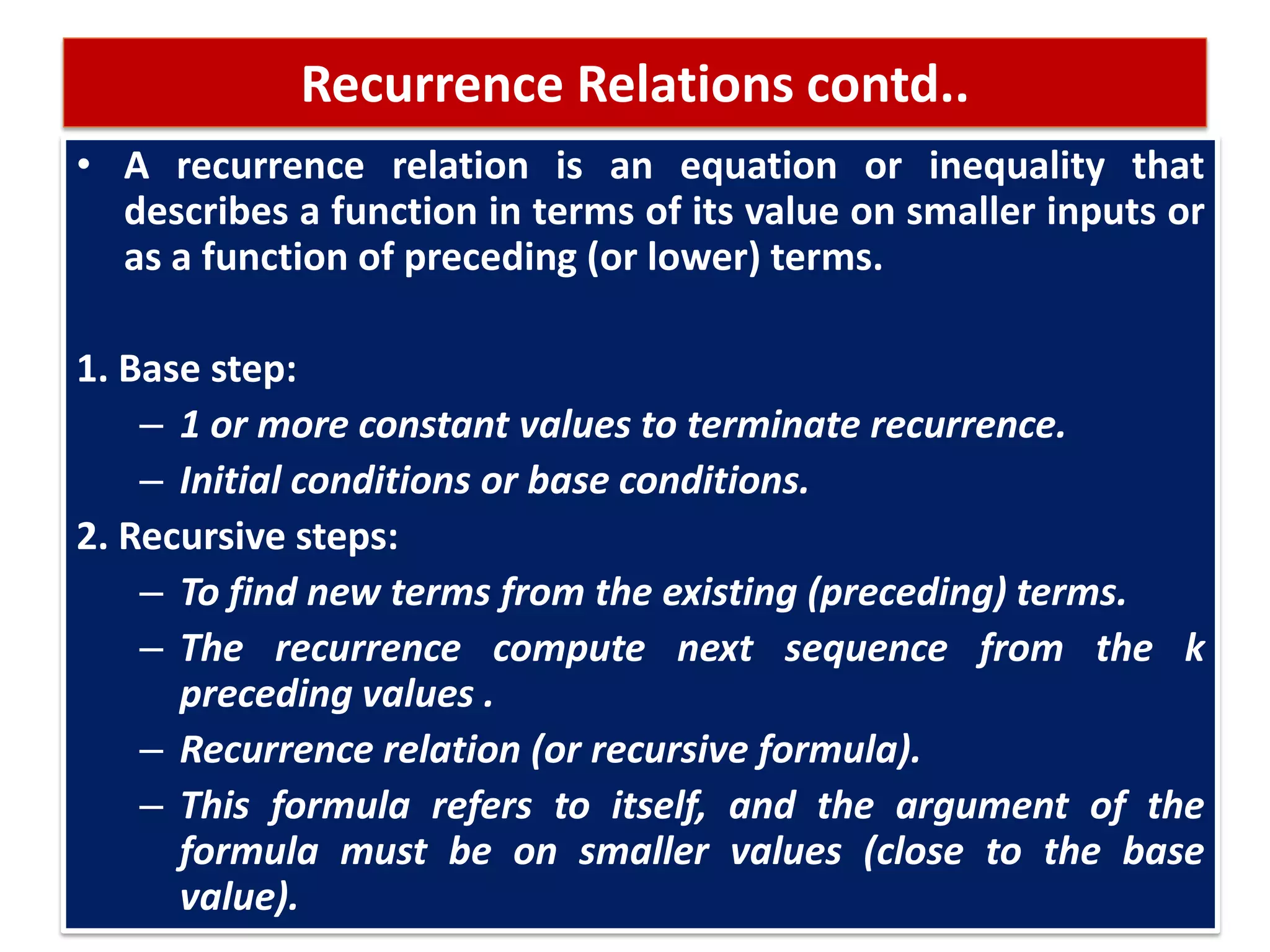 Recurrence Relations contd..

• A recurrence relation is an equation or inequality that describes a function in terms of its value on smaller inputs or as a function of preceding (or lower) terms.

1. Base step:
– 1 or more constant values to terminate recurrence.
– Initial conditions or base conditions.

2. Recursive steps:
– To find new terms from the existing (preceding) terms.
– The recurrence compute next sequence from the k preceding values .
– Recurrence relation (or recursive formula).
– This formula refers to itself, and the argument of the formula must be on smaller values (close to the base value).